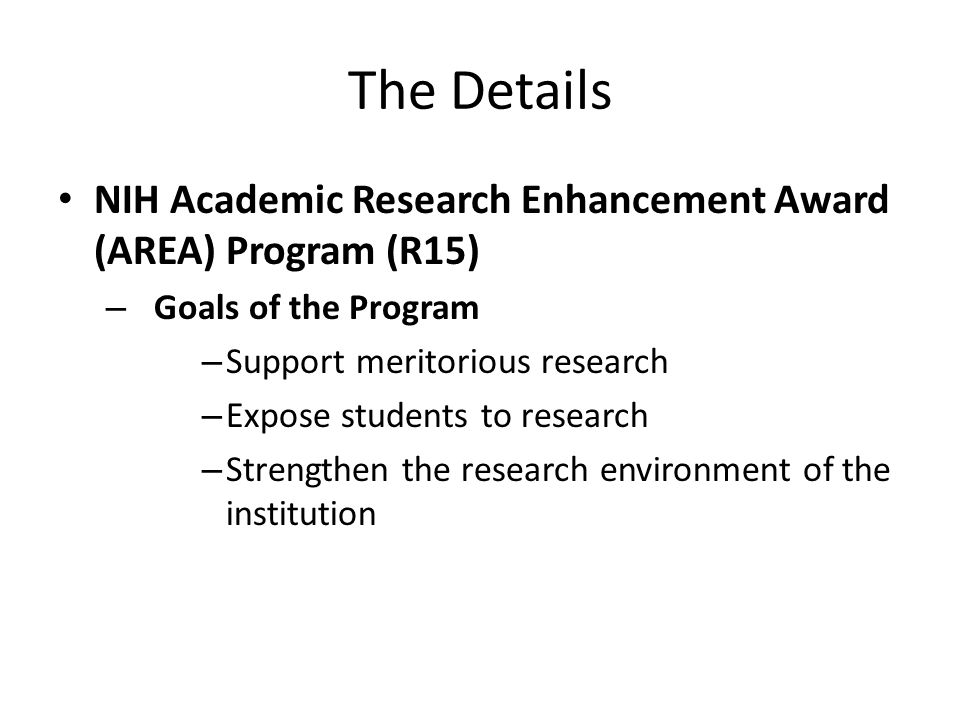 The Details

• NIH Academic Research Enhancement Award (AREA) Program (R15)

– Goals of the Program

– Support meritorious research

– Expose students to research

– Strengthen the research environment of the institution